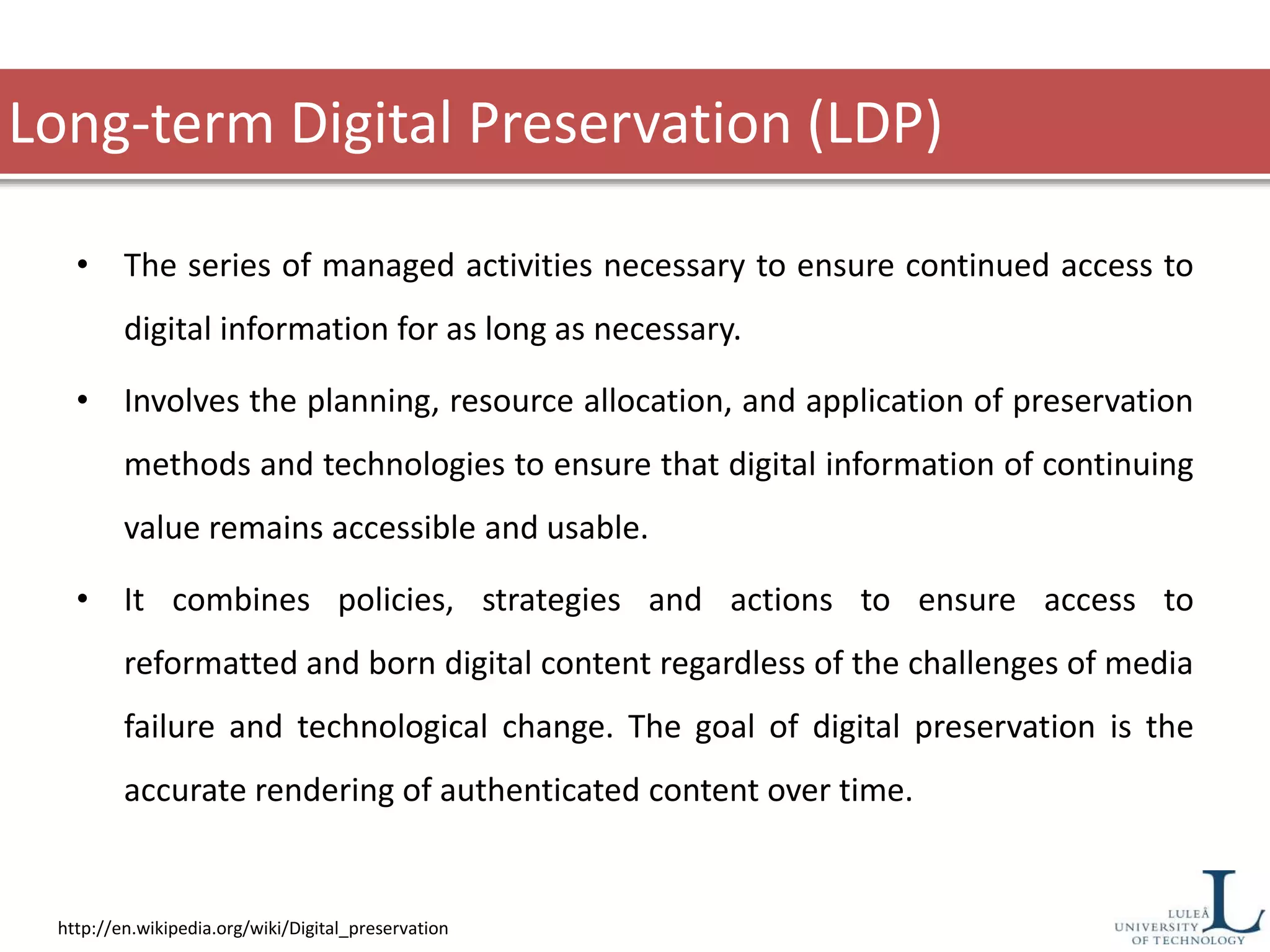 Long-term Digital Preservation (LDP)

• The series of managed activities necessary to ensure continued access to digital information for as long as necessary.

• Involves the planning, resource allocation, and application of preservation methods and technologies to ensure that digital information of continuing value remains accessible and usable.

• It combines policies, strategies and actions to ensure access to reformatted and born digital content regardless of the challenges of media failure and technological change. The goal of digital preservation is the accurate rendering of authenticated content over time.

http://en.wikipedia.org/wiki/Digital_preservation

LULEÅ UNIVERSITY OF TECHNOLOGY